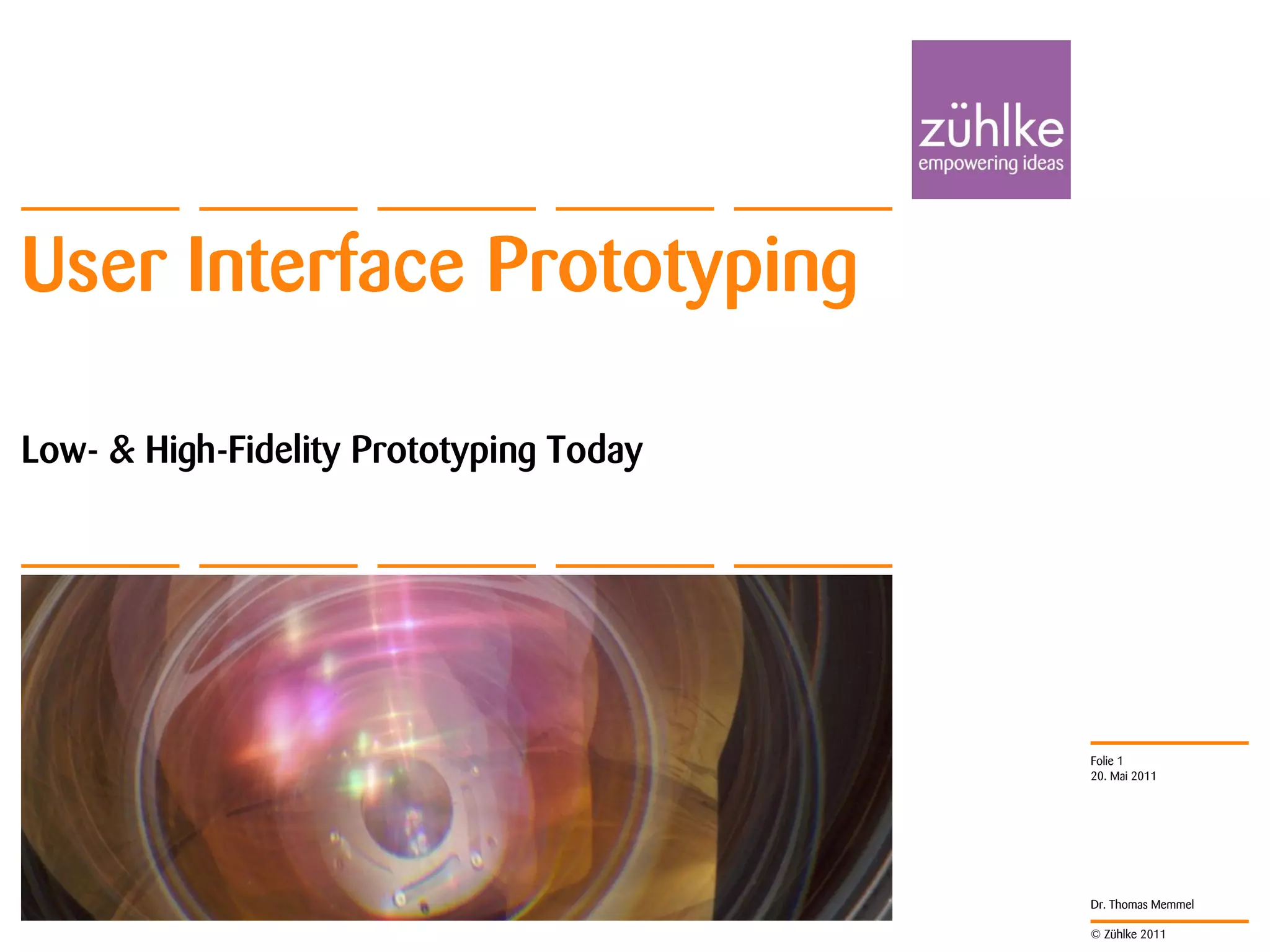 zühlke
empowering ideas

User Interface Prototyping

Low- & High-Fidelity Prototyping Today

Folie 1
20. Mai 2011

Dr. Thomas Memmel

© Zühlke 2011